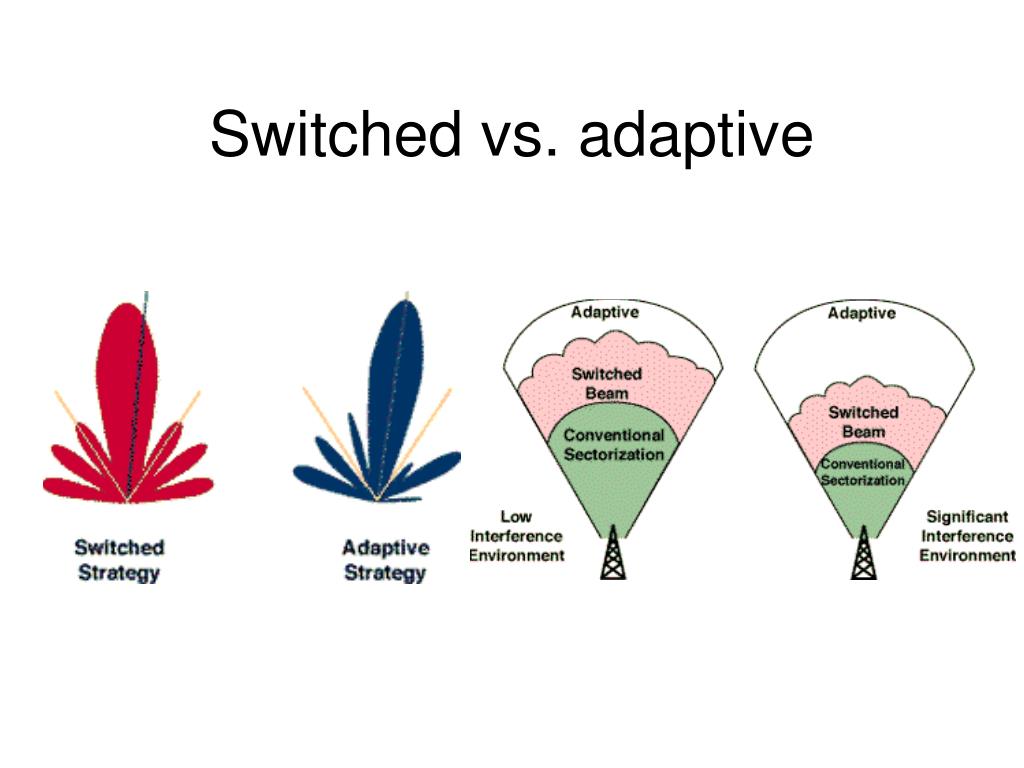 Switched vs. adaptive

Switched Strategy

Adaptive Strategy

Adaptive

Switched Beam

Conventional Sectorization

Low Interference Environment

Adaptive

Switched Beam

Conventional Sectorization

Significant Interference Environment